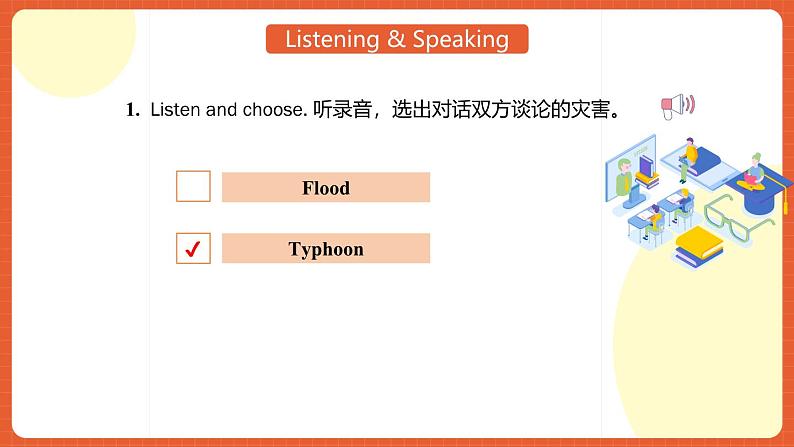 Listening & Speaking

1. Listen and choose. 听录音，选出对话双方谈论的灾害。

Flood

✓ Typhoon